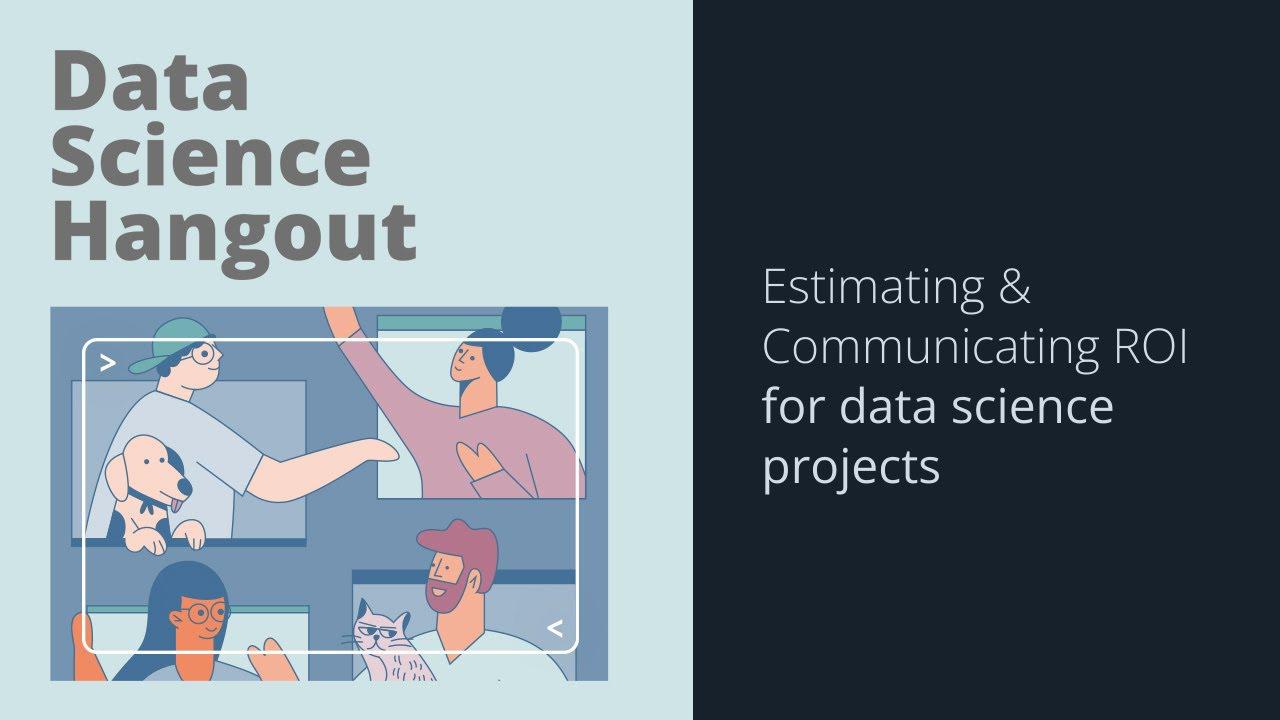 Data Science Hangout

>

<

Estimating & Communicating ROI for data science projects